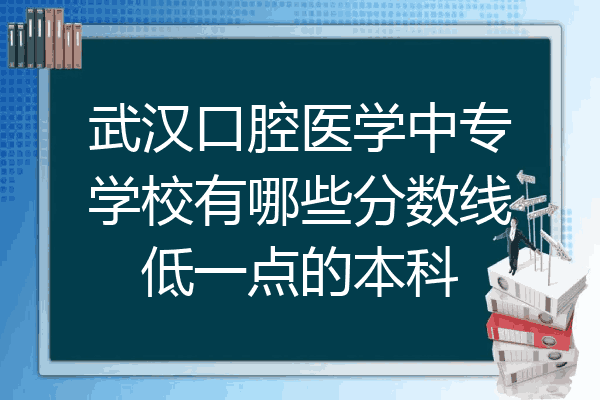 武汉口腔医学中专学校有哪些分数线低一点的本科